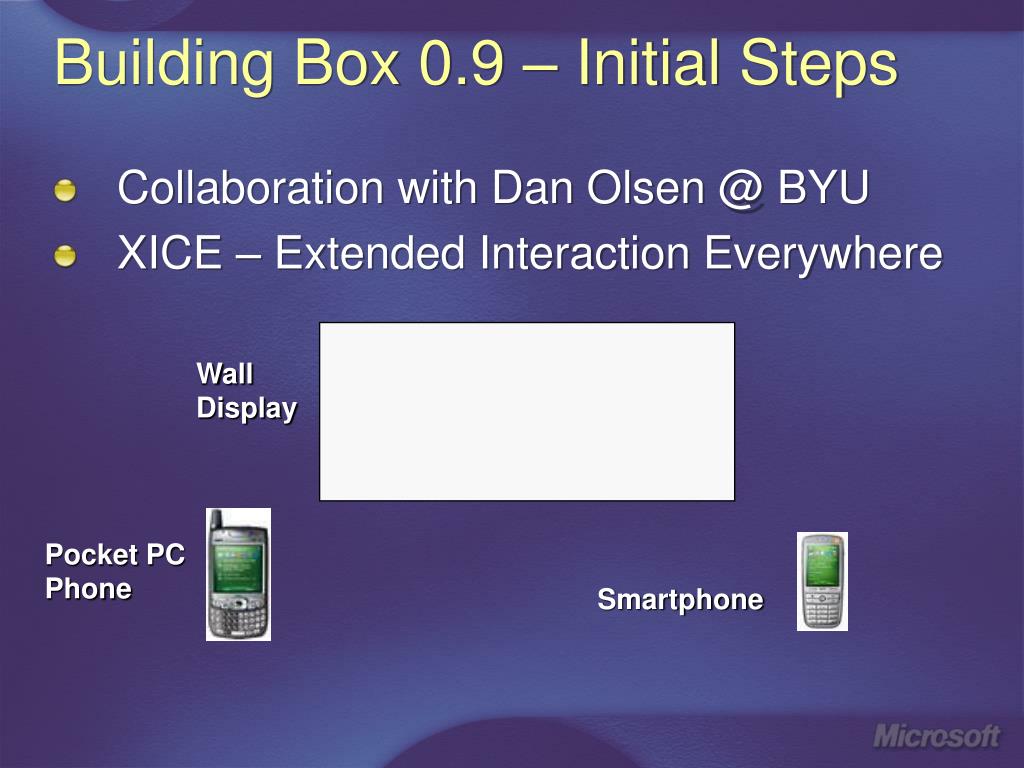 Building Box 0.9 – Initial Steps

Collaboration with Dan Olsen @ BYU

XICE – Extended Interaction Everywhere

Wall Display

Pocket PC Phone

Smartphone

Microsoft